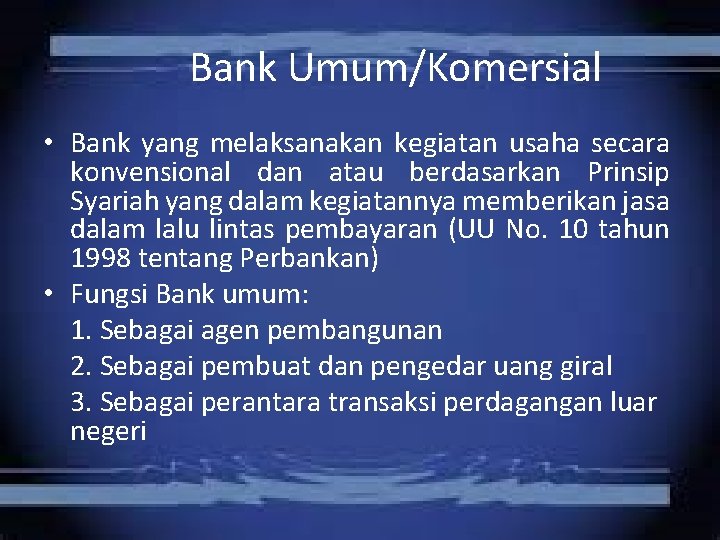 Bank Umum/Komersial

• Bank yang melaksanakan kegiatan usaha secara konvensional dan atau berdasarkan Prinsip Syariah yang dalam kegiatannya memberikan jasa dalam lalu lintas pembayaran (UU No. 10 tahun 1998 tentang Perbankan)

• Fungsi Bank umum:

1. Sebagai agen pembangunan

2. Sebagai pembuat dan pengedar uang giral

3. Sebagai perantara transaksi perdagangan luar negeri